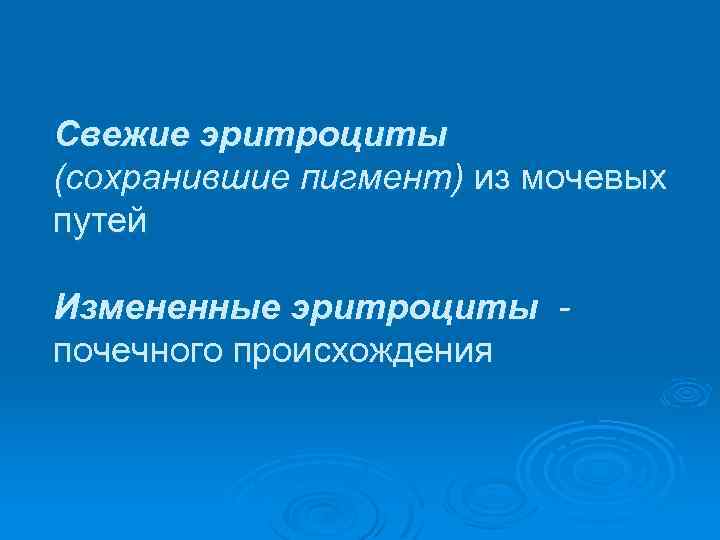 Свежие эритроциты (сохранившие пигмент) из мочевых путей

Измененные эритроциты - почечного происхождения